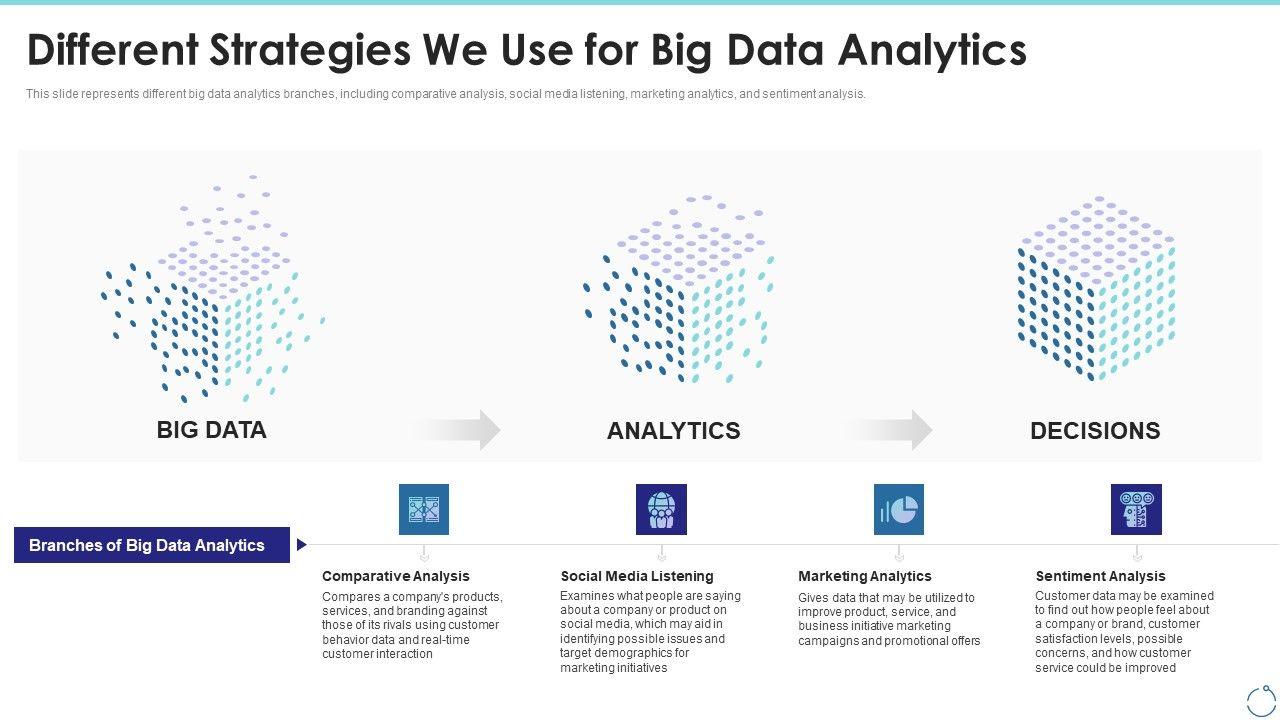 Different Strategies We Use for Big Data Analytics

This slide represents different big data analytics branches, including comparative analysis, social media listening, marketing analytics, and sentiment analysis.

BIG DATA

ANALYTICS

DECISIONS

Branches of Big Data Analytics

Comparative Analysis
Compares a company's products, services, and branding against those of its rivals using customer behavior data and real-time customer interaction

Social Media Listening
Examines what people are saying about a company or product on social media, which may aid in identifying possible issues and target demographics for marketing initiatives

Marketing Analytics
Gives data that may be utilized to improve product, service, and business initiative marketing campaigns and promotional offers

Sentiment Analysis
Customer data may be examined to find out how people feel about a company or brand, customer satisfaction levels, possible concerns, and how customer service could be improved